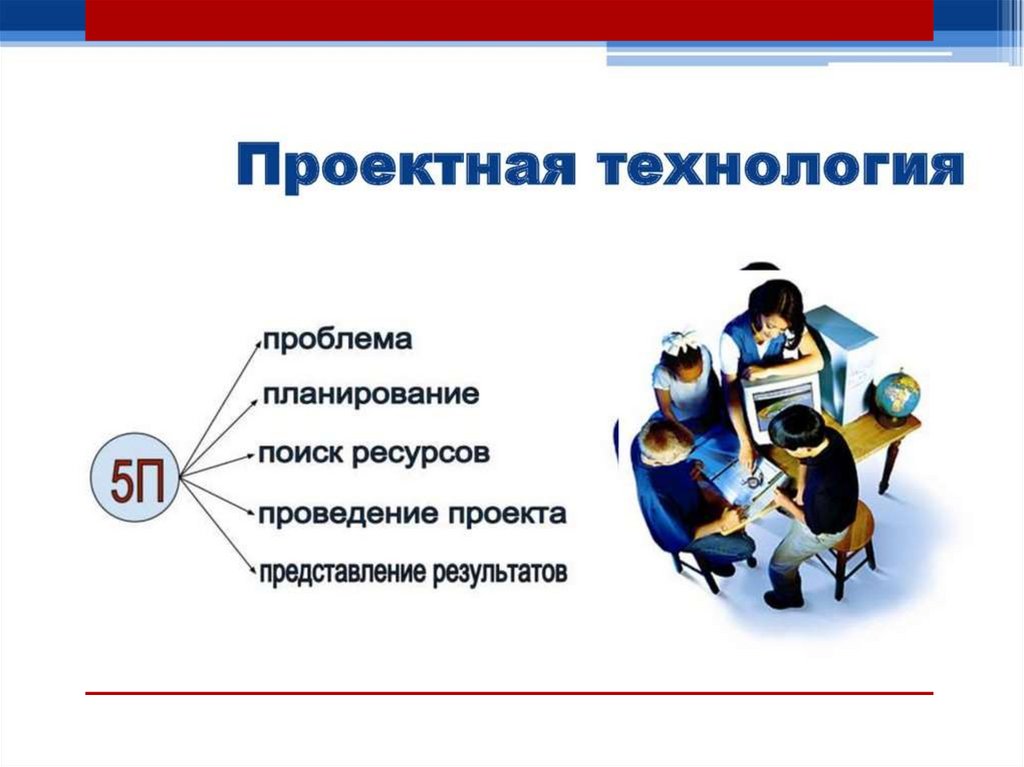 Проектная технология

5П

проблема
планирование
поиск ресурсов
проведение проекта
представление результатов